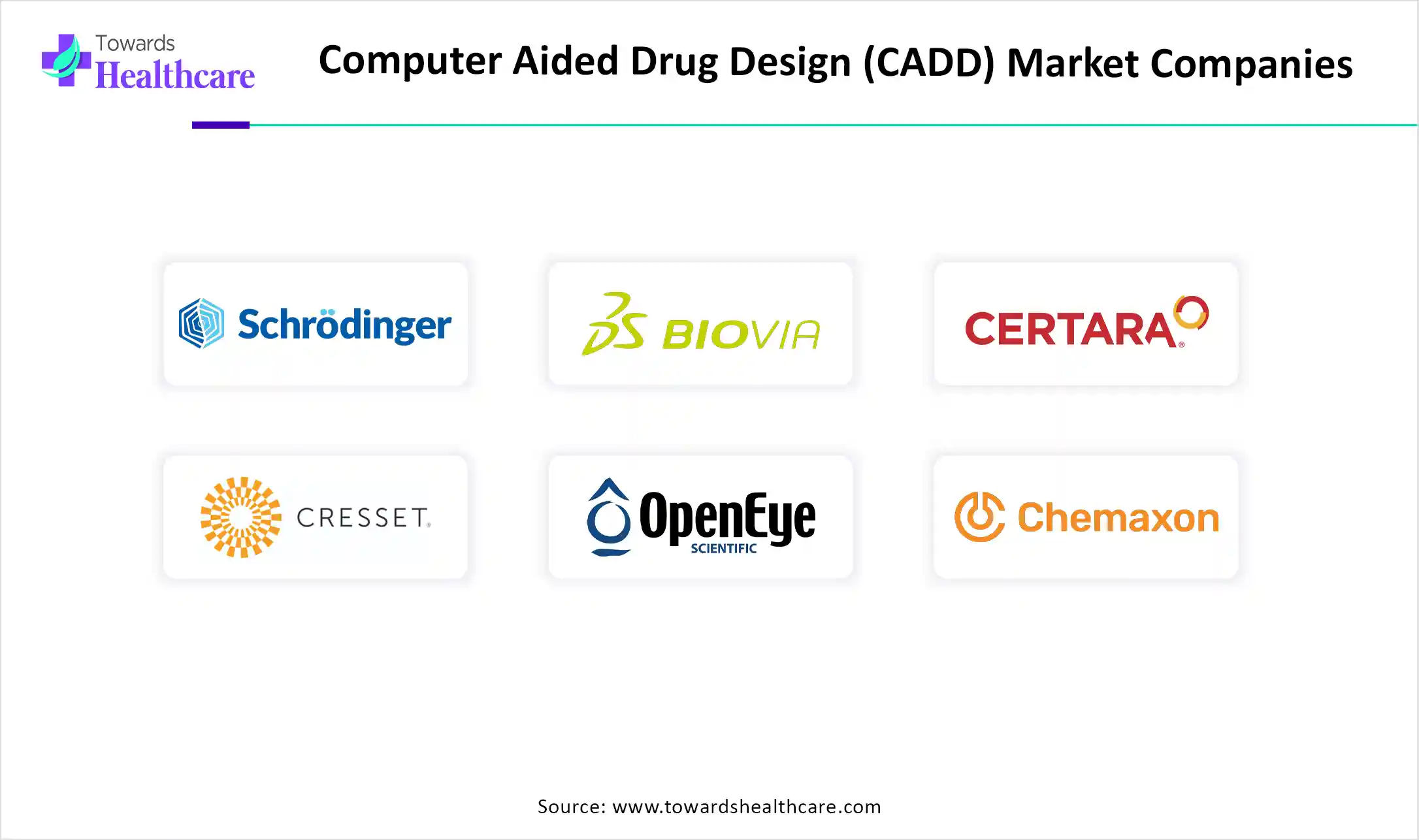 Towards Healthcare

Computer Aided Drug Design (CADD) Market Companies

Schrödinger

DS BIOVIA

CERTARA

CRESSET

OpenEye SCIENTIFIC

Chemaxon

Source: www.towardshealthcare.com